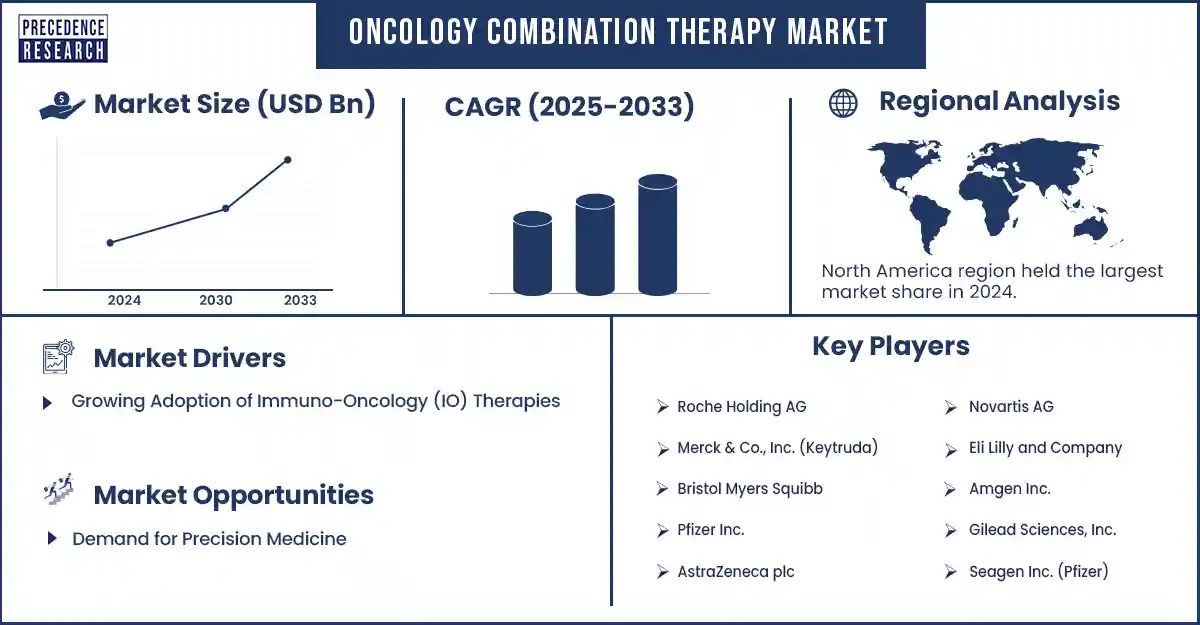 PRECEDENCE RESEARCH

ONCOLOGY COMBINATION THERAPY MARKET

Market Size (USD Bn)

2024 2030 2033

CAGR (2025-2033)

Regional Analysis

North America region held the largest market share in 2024.

Market Drivers

Growing Adoption of Immuno-Oncology (IO) Therapies

Market Opportunities

Demand for Precision Medicine

Key Players

Roche Holding AG

Merck & Co., Inc. (Keytruda)

Bristol Myers Squibb

Pfizer Inc.

AstraZeneca plc

Novartis AG

Eli Lilly and Company

Amgen Inc.

Gilead Sciences, Inc.

Seagen Inc. (Pfizer)